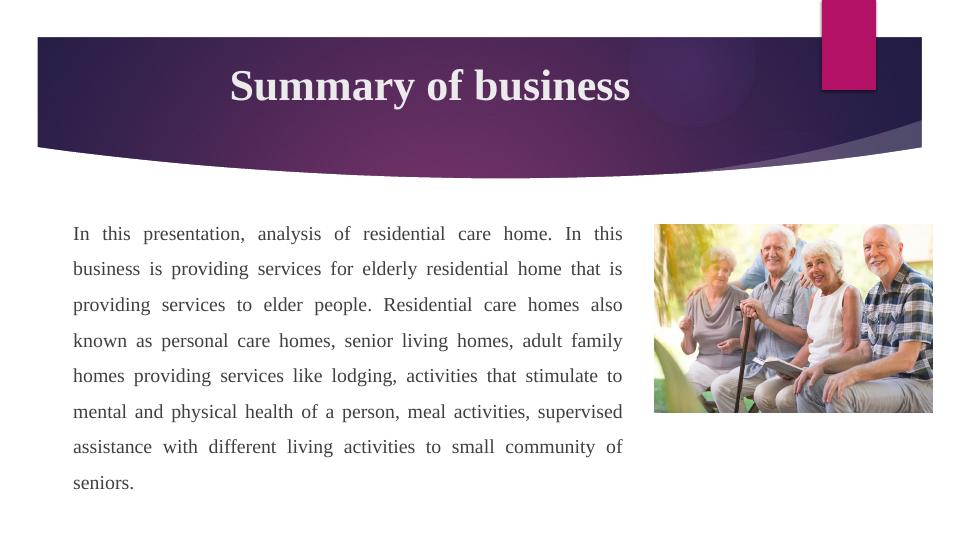 Summary of business

In this presentation, analysis of residential care home. In this business is providing services for elderly residential home that is providing services to elder people. Residential care homes also known as personal care homes, senior living homes, adult family homes providing services like lodging, activities that stimulate to mental and physical health of a person, meal activities, supervised assistance with different living activities to small community of seniors.